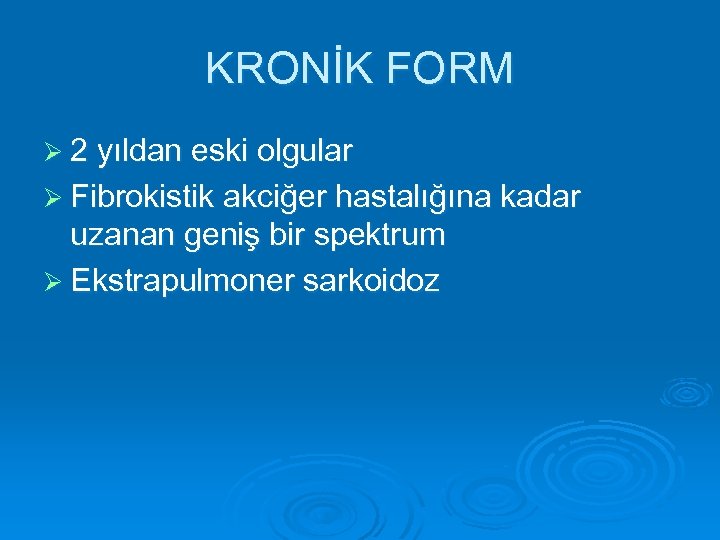 KRONİK FORM

➢ 2 yıldan eski olgular
➢ Fibrokistik akciğer hastalığına kadar uzanan geniş bir spektrum
➢ Ekstrapulmoner sarkoidoz